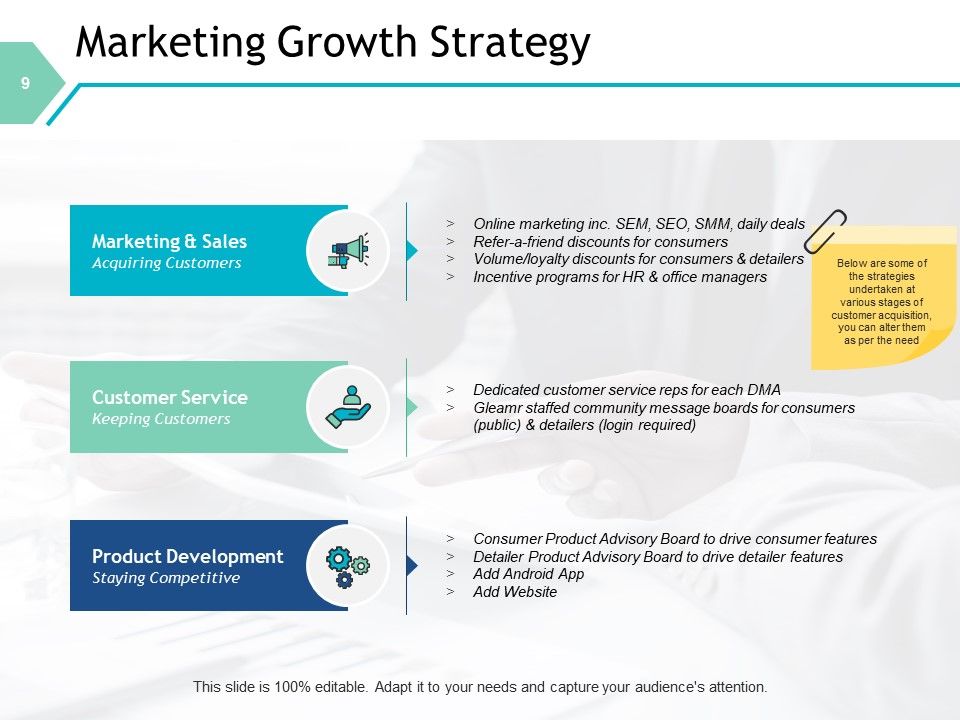 9

Marketing Growth Strategy

Marketing & Sales
Acquiring Customers

> Online marketing inc. SEM, SEO, SMM, daily deals
> Refer-a-friend discounts for consumers
> Volume/loyalty discounts for consumers & detailers
> Incentive programs for HR & office managers

Below are some of the strategies undertaken at various stages of customer acquisition, you can alter them as per the need

Customer Service
Keeping Customers

> Dedicated customer service reps for each DMA
> Gleamr staffed community message boards for consumers (public) & detailers (login required)

Product Development
Staying Competitive

> Consumer Product Advisory Board to drive consumer features
> Detailer Product Advisory Board to drive detailer features
> Add Android App
> Add Website

This slide is 100% editable. Adapt it to your needs and capture your audience's attention.